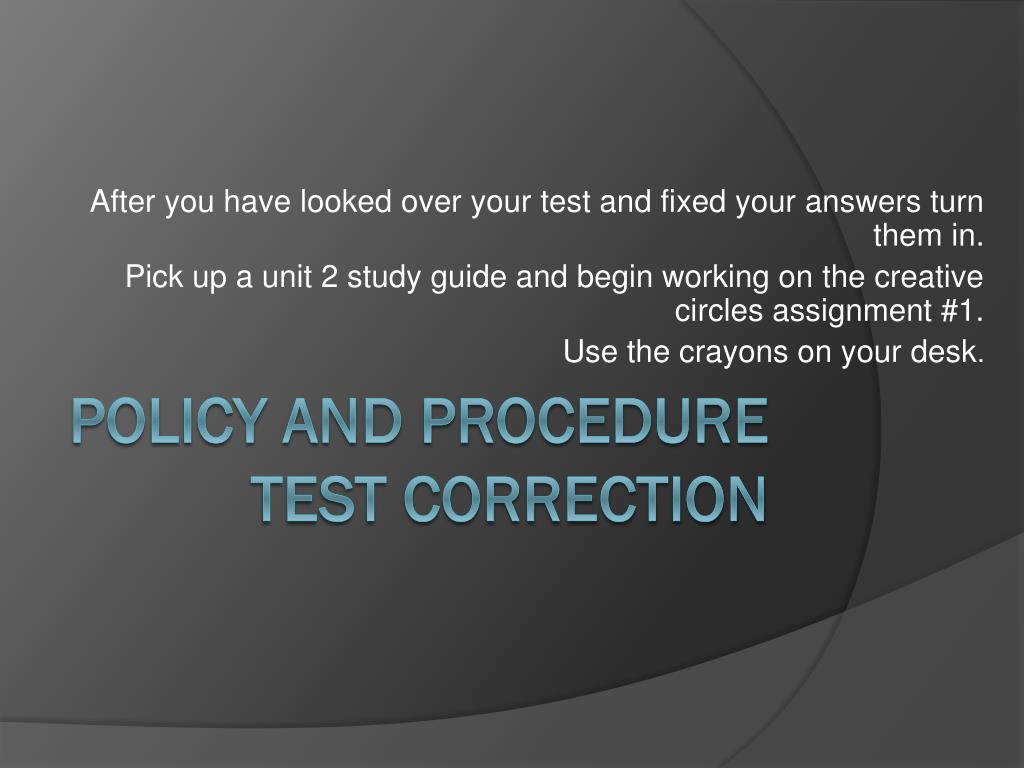 After you have looked over your test and fixed your answers turn them in.

Pick up a unit 2 study guide and begin working on the creative circles assignment #1.

Use the crayons on your desk.

POLICY AND PROCEDURE
TEST CORRECTION